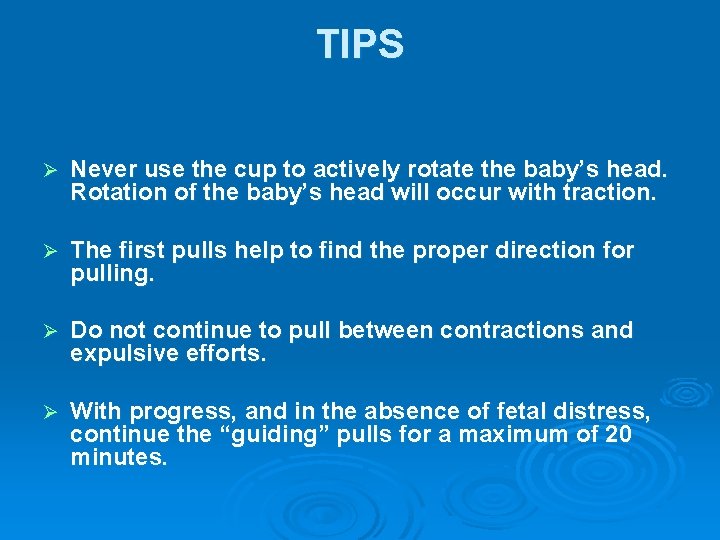 TIPS

➢ Never use the cup to actively rotate the baby’s head. Rotation of the baby’s head will occur with traction.

➢ The first pulls help to find the proper direction for pulling.

➢ Do not continue to pull between contractions and expulsive efforts.

➢ With progress, and in the absence of fetal distress, continue the “guiding” pulls for a maximum of 20 minutes.